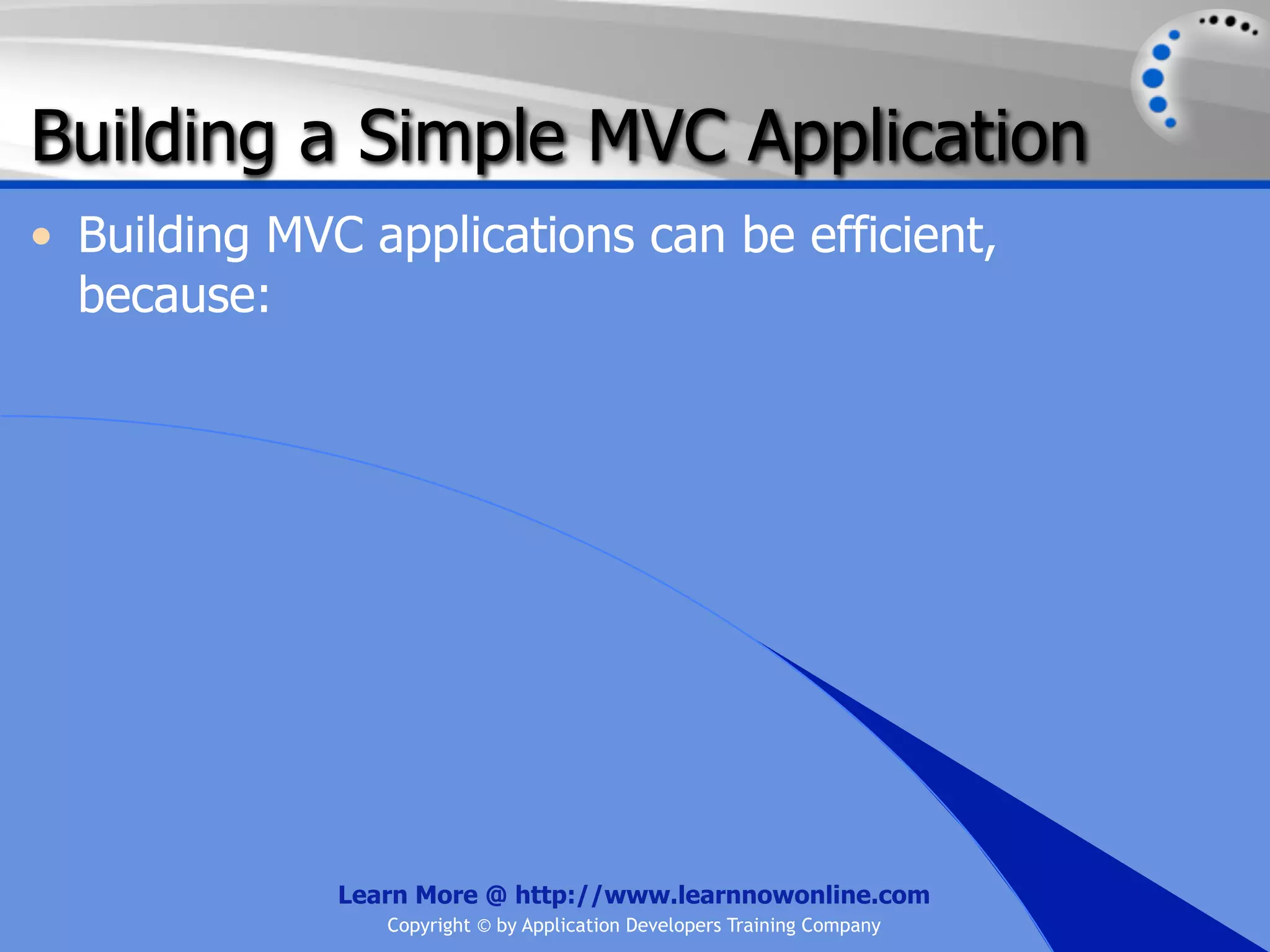 Building a Simple MVC Application

• Building MVC applications can be efficient, because:

Learn More @ http://www.learnnowonline.com
Copyright © by Application Developers Training Company